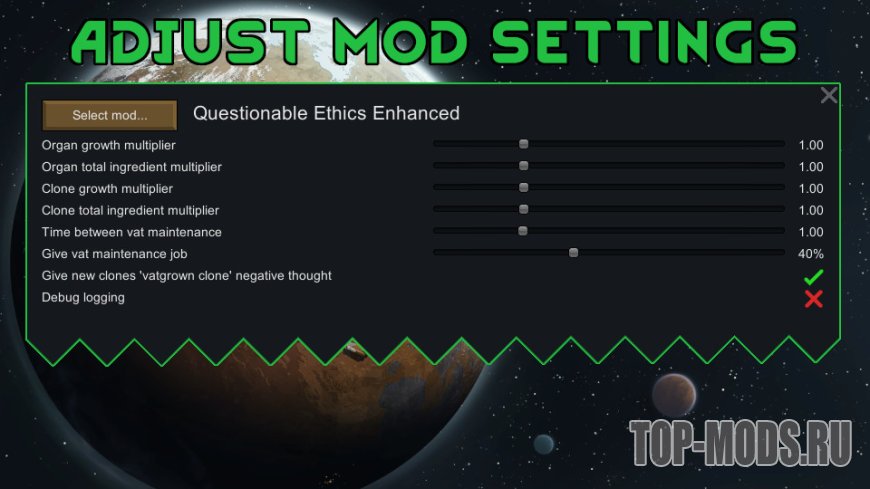 ADJUST MOD SETTINGS

Select mod... Questionable Ethics Enhanced

Organ growth multiplier 1.00
Organ total ingredient multiplier 1.00
Clone growth multiplier 1.00
Clone total ingredient multiplier 1.00
Time between vat maintenance 1.00
Give vat maintenance job 40%
Give new clones 'vatgrown clone' negative thought
Debug logging

TOP-MODS.RU